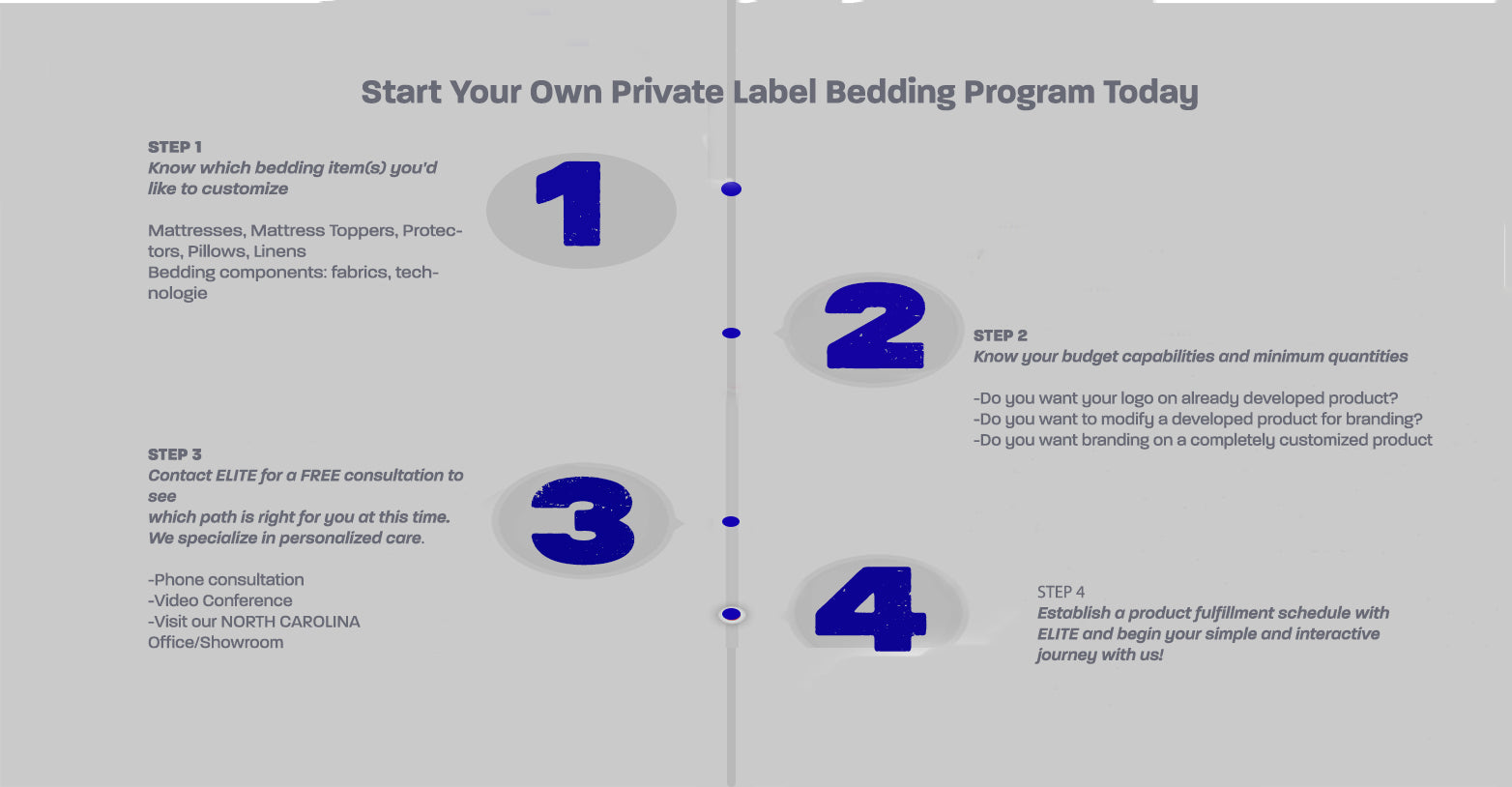 Start Your Own Private Label Bedding Program Today

STEP 1
Know which bedding item(s) you'd like to customize

Mattresses, Mattress Toppers, Protectors, Pillows, Linens
Bedding components: fabrics, technologie

1

2

STEP 2
Know your budget capabilities and minimum quantities

-Do you want your logo on already developed product?
-Do you want to modify a developed product for branding?
-Do you want branding on a completely customized product

STEP 3
Contact ELITE for a FREE consultation to see
which path is right for you at this time.
We specialize in personalized care.

-Phone consultation
-Video Conference
-Visit our NORTH CAROLINA Office/Showroom

3

4

STEP 4
Establish a product fulfillment schedule with ELITE and begin your simple and interactive journey with us!